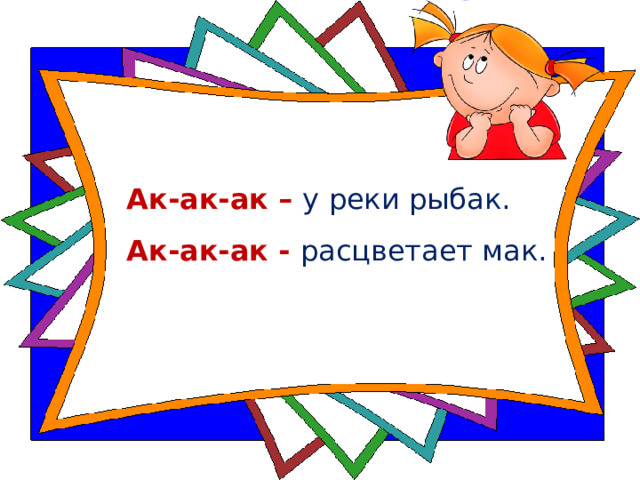 Ак-ак-ак – у реки рыбак.

Ак-ак-ак - расцветает мак.